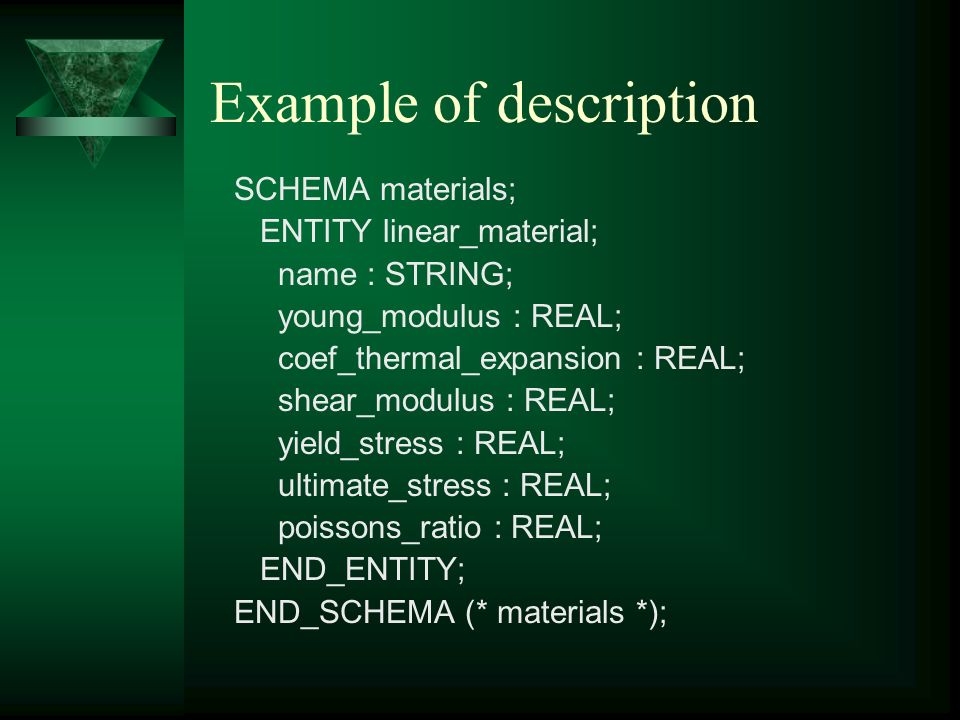 Example of description

SCHEMA materials;
ENTITY linear_material;
name : STRING;
young_modulus : REAL;
coef_thermal_expansion : REAL;
shear_modulus : REAL;
yield_stress : REAL;
ultimate_stress : REAL;
poissons_ratio : REAL;
END_ENTITY;
END_SCHEMA (* materials *);